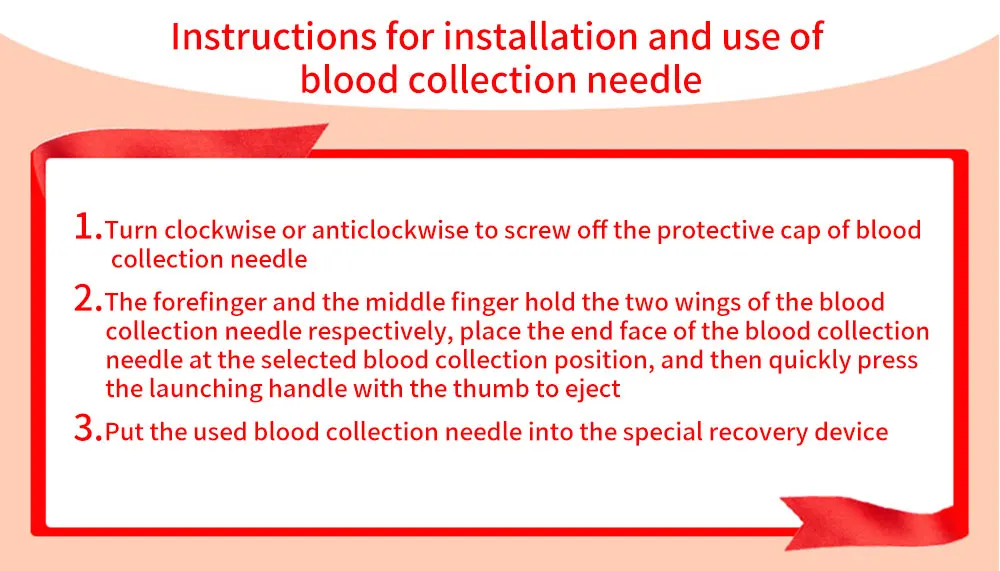 Instructions for installation and use of blood collection needle

1.Turn clockwise or anticlockwise to screw off the protective cap of blood collection needle

2.The forefinger and the middle finger hold the two wings of the blood collection needle respectively, place the end face of the blood collection needle at the selected blood collection position, and then quickly press the launching handle with the thumb to eject

3.Put the used blood collection needle into the special recovery device